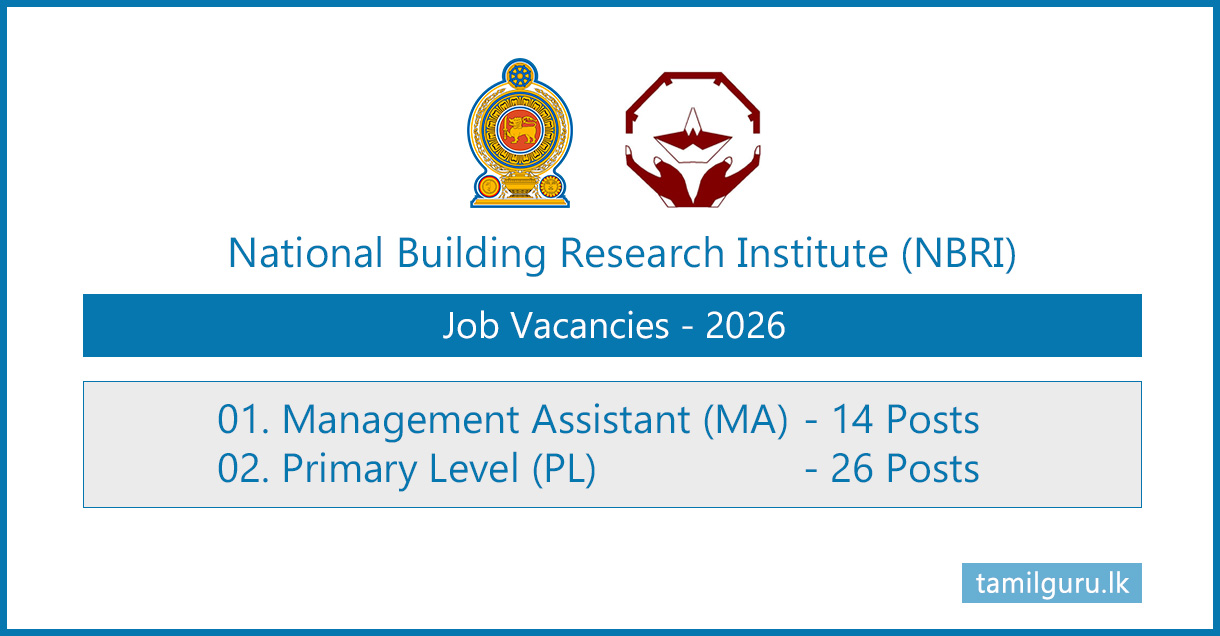 National Building Research Institute (NBRI)

Job Vacancies - 2026

01. Management Assistant (MA) - 14 Posts
02. Primary Level (PL) - 26 Posts

tamilguru.lk